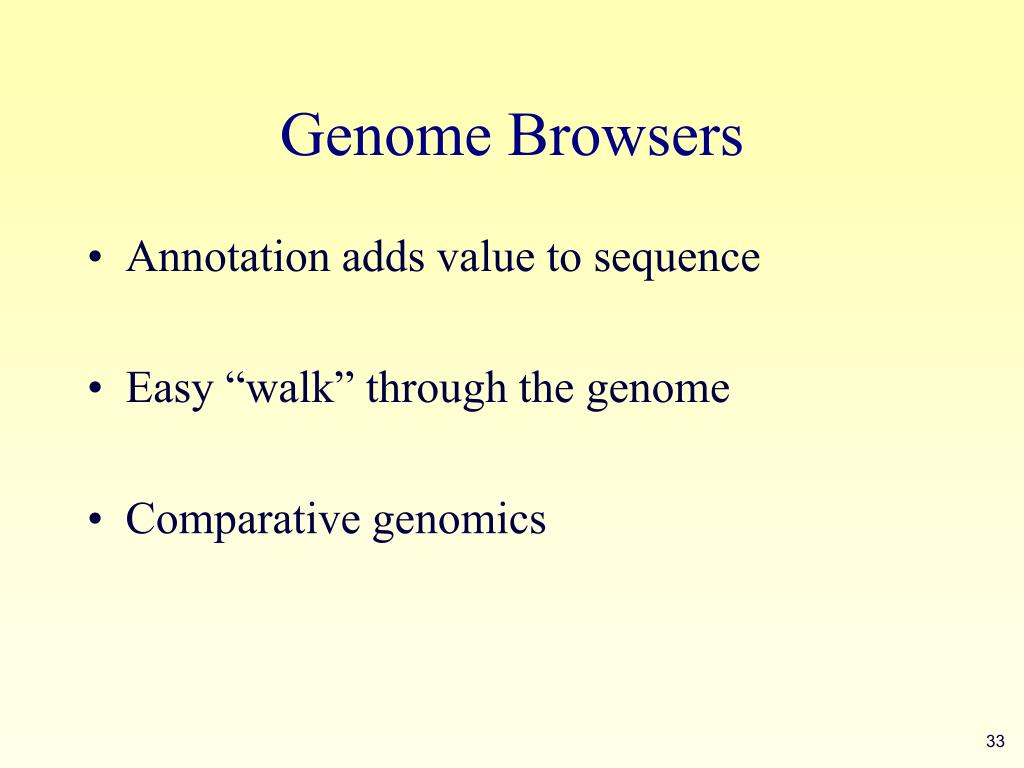 Genome Browsers

• Annotation adds value to sequence

• Easy “walk” through the genome

• Comparative genomics

33